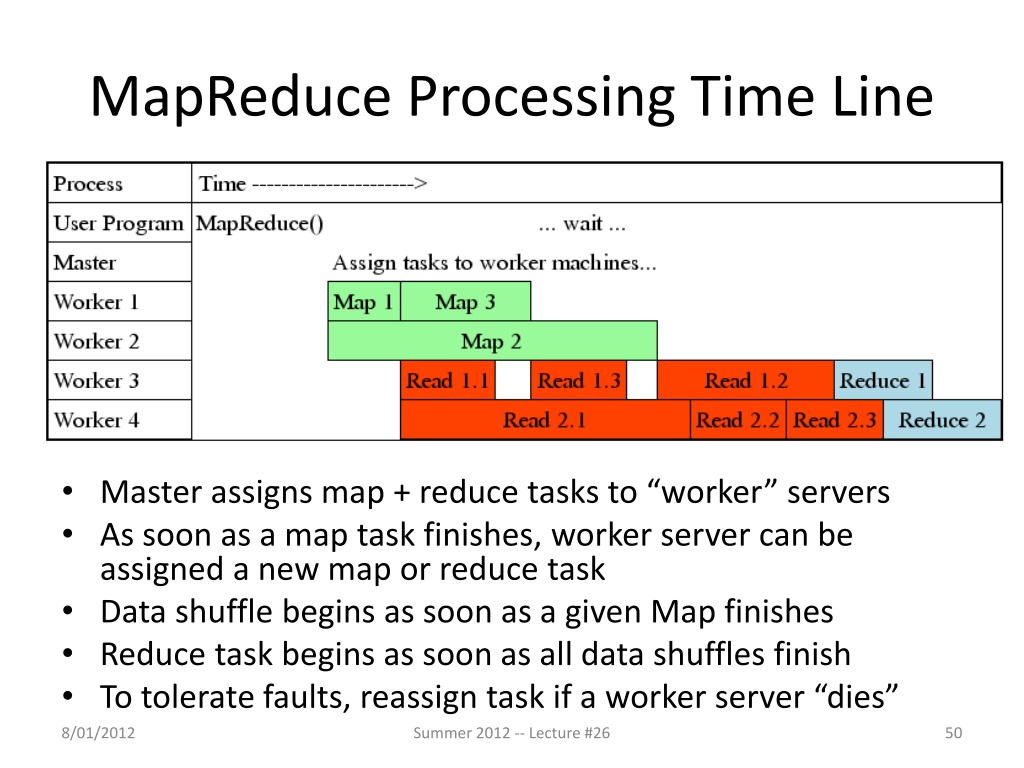 MapReduce Processing Time Line

| Process | Time ---------------------> |
|---|---|
| User Program | MapReduce() ... wait ... |
| Master | Assign tasks to worker machines... |
| Worker 1 | Map 1 Map 3 |
| Worker 2 | Map 2 |
| Worker 3 | Read 1.1 Read 1.3 Read 1.2 Reduce 1 |
| Worker 4 | Read 2.1 Read 2.2 Read 2.3 Reduce 2 |

• Master assigns map + reduce tasks to “worker” servers
• As soon as a map task finishes, worker server can be assigned a new map or reduce task
• Data shuffle begins as soon as a given Map finishes
• Reduce task begins as soon as all data shuffles finish
• To tolerate faults, reassign task if a worker server “dies”

8/01/2012 Summer 2012 -- Lecture #26 50